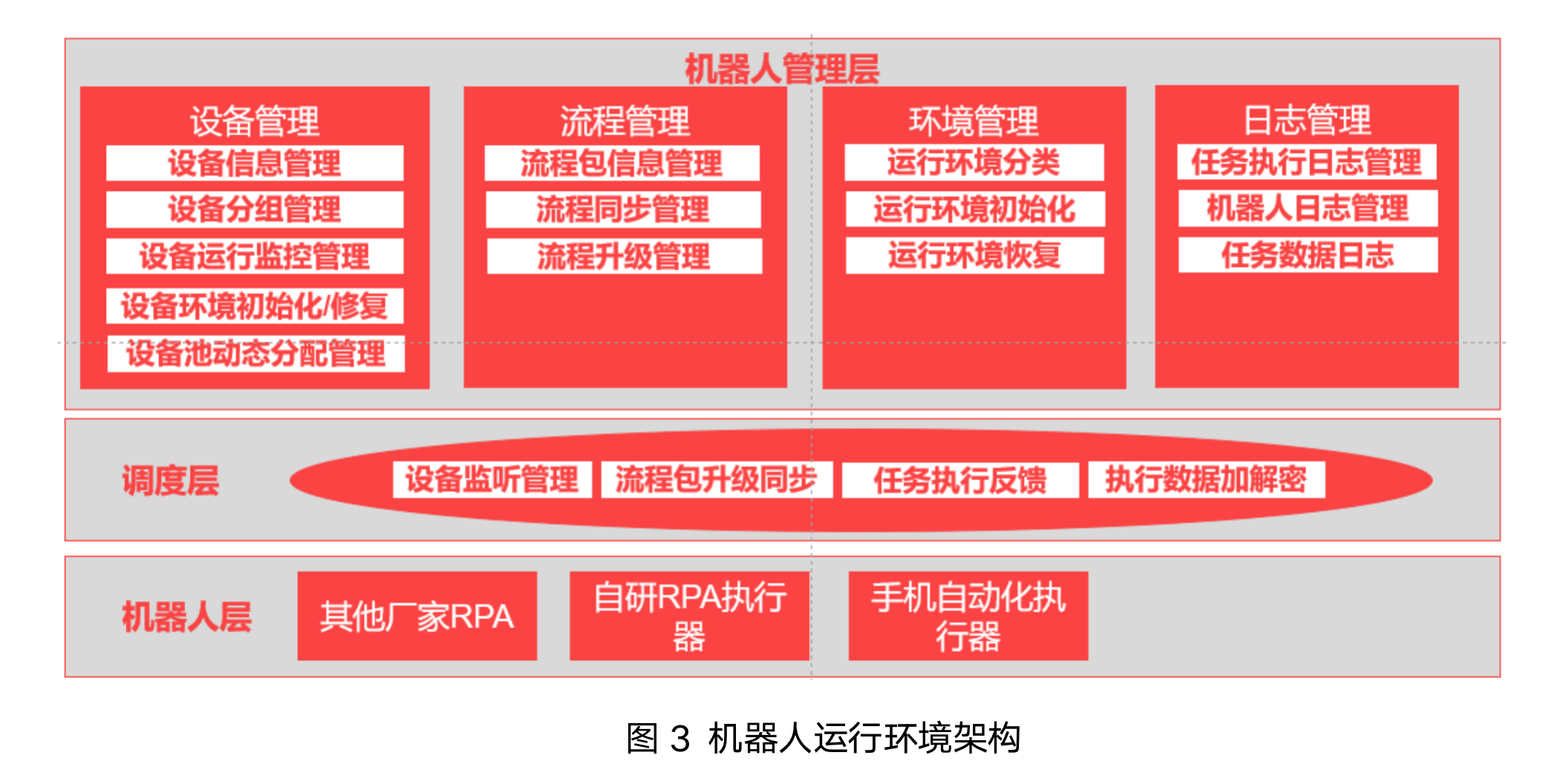 机器人管理层

设备管理
设备信息管理
设备分组管理
设备运行监控管理
设备环境初始化/修复
设备池动态分配管理

流程管理
流程包信息管理
流程同步管理
流程升级管理

环境管理
运行环境分类
运行环境初始化
运行环境恢复

日志管理
任务执行日志管理
机器人日志管理
任务数据日志

调度层
设备监听管理
流程包升级同步
任务执行反馈
执行数据加解密

机器人层
其他厂家RPA
自研RPA执行器
手机自动化执行器

图 3 机器人运行环境架构